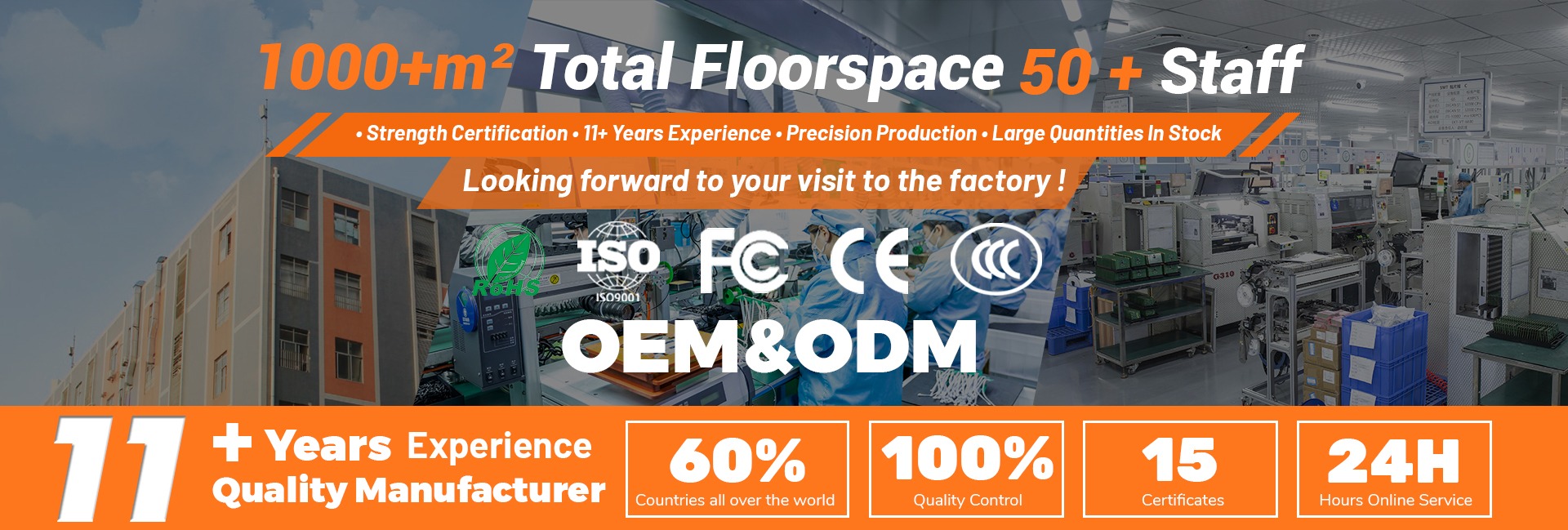 1000+m² Total Floorspace 50 + Staff

• Strength Certification • 11+ Years Experience • Precision Production • Large Quantities In Stock

Looking forward to your visit to the factory !

RoHS ISO ISO9001 FC CE CCC

OEM&ODM

11 + Years Experience Quality Manufacturer

60% Countries all over the world

100% Quality Control

15 Certificates

24H Hours Online Service